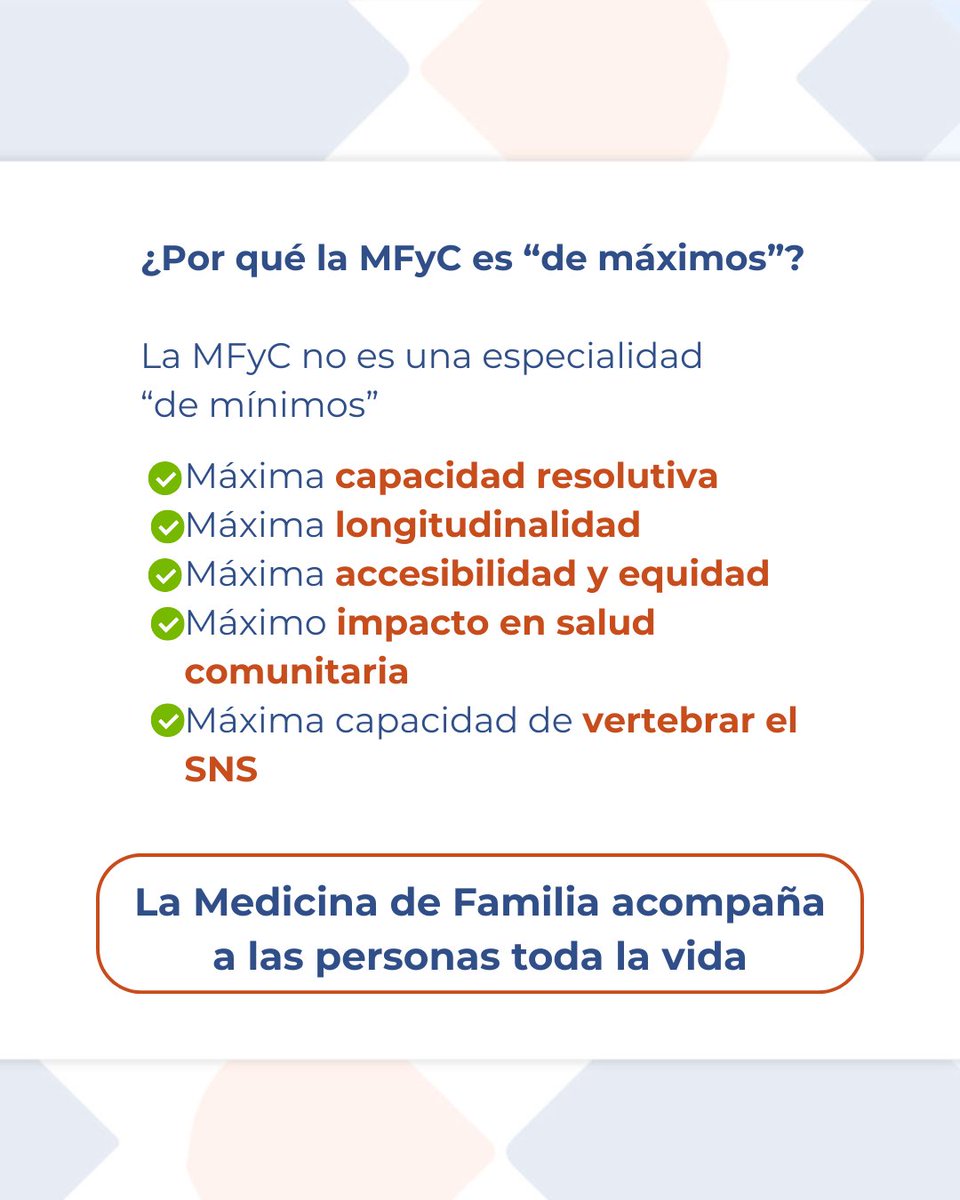 ¿Por qué la MFyC es “de máximos”?

La MFyC no es una especialidad “de mínimos”

Máxima capacidad resolutiva
Máxima longitudinalidad
Máxima accesibilidad y equidad
Máximo impacto en salud comunitaria
Máxima capacidad de vertebrar el SNS

La Medicina de Familia acompaña a las personas toda la vida